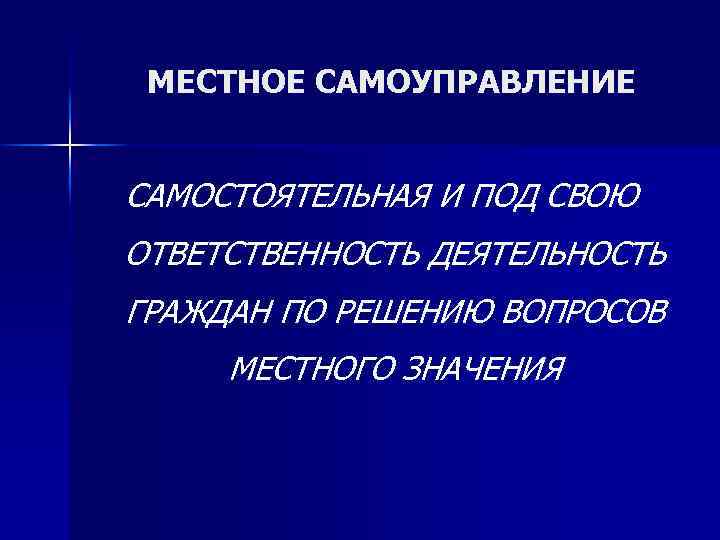 МЕСТНОЕ САМОУПРАВЛЕНИЕ

САМОСТОЯТЕЛЬНАЯ И ПОД СВОЮ ОТВЕТСТВЕННОСТЬ ДЕЯТЕЛЬНОСТЬ ГРАЖДАН ПО РЕШЕНИЮ ВОПРОСОВ МЕСТНОГО ЗНАЧЕНИЯ